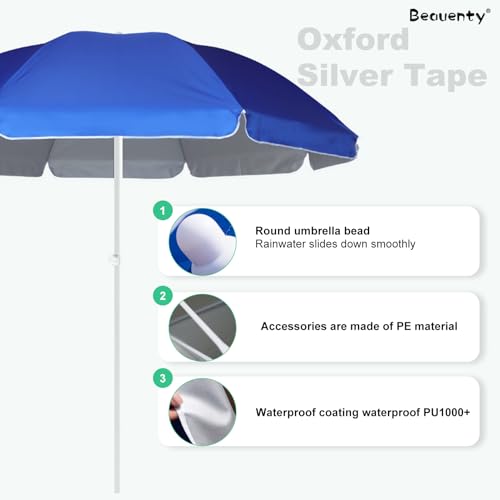 Beauenty®

Oxford
Silver Tape

1

Round umbrella bead
Rainwater slides down smoothly

2

Accessories are made of PE material

3

Waterproof coating waterproof PU1000+